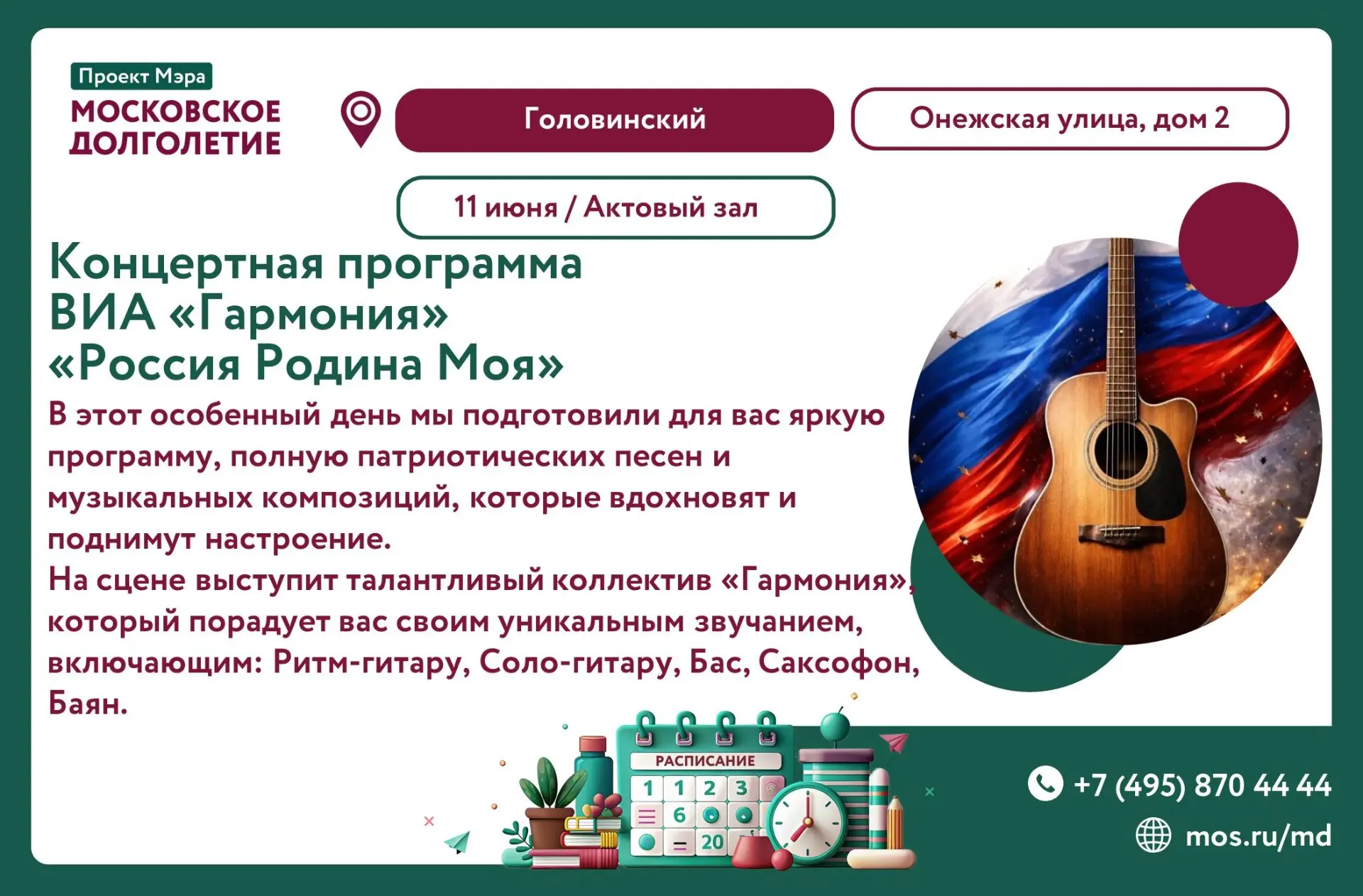 Проект Мэра
МОСКОВСКОЕ ДОЛГОЛЕТИЕ

Головинский

Онежская улица, дом 2

11 июня / Актовый зал

Концертная программа
ВИА «Гармония»
«Россия Родина Моя»

В этот особенный день мы подготовили для вас яркую программу, полную патриотических песен и музыкальных композиций, которые вдохновят и поднимут настроение.
На сцене выступит талантливый коллектив «Гармония», который порадует вас своим уникальным звучанием, включающим: Ритм-гитару, Соло-гитару, Бас, Саксофон, Баян.

РАСПИСАНИЕ
1 1 2 3
6
20

+7 (495) 870 44 44
mos.ru/md